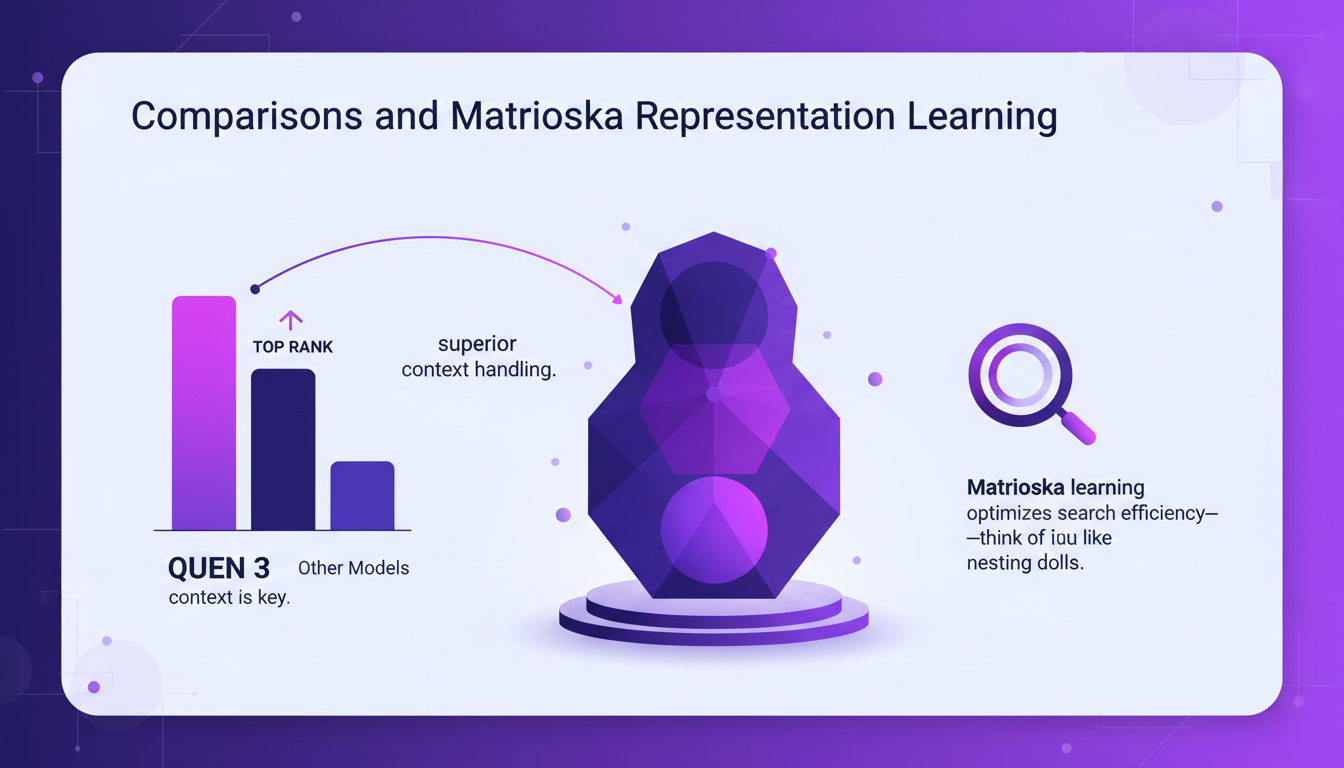 Comparisons and Matrioska Representation Learning

TOP RANK

superior context handling.

QUEN 3 Other Models
context is key.

Matrioska learning
optimizes search efficiency—
—think of iuu like
nesting dolls.